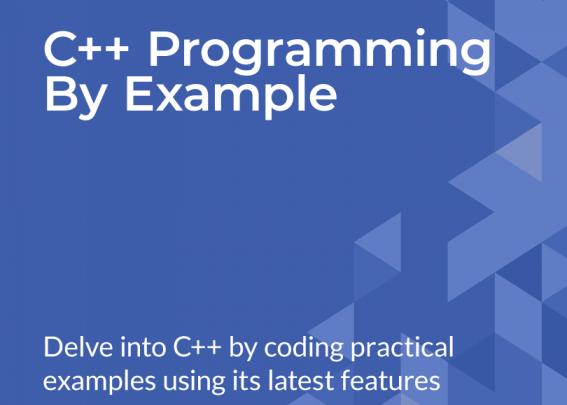 C++ Programming By Example

Delve into C++ by coding practical examples using its latest features